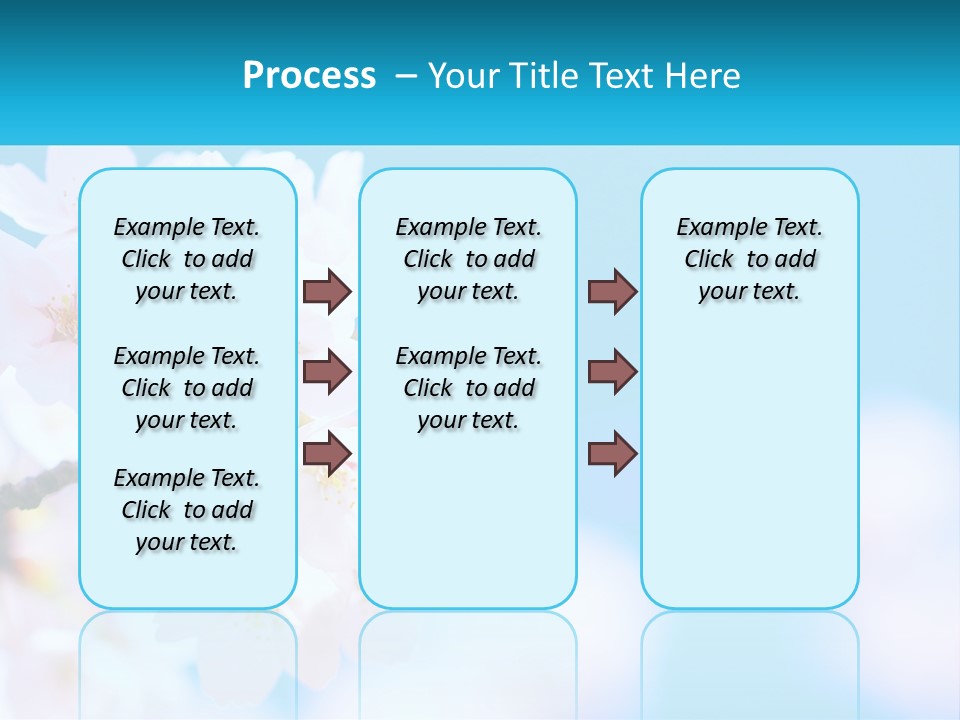 Process – Your Title Text Here

Example Text. Click to add your text.

Example Text. Click to add your text.

Example Text. Click to add your text.

Example Text. Click to add your text.

Example Text. Click to add your text.

Example Text. Click to add your text.